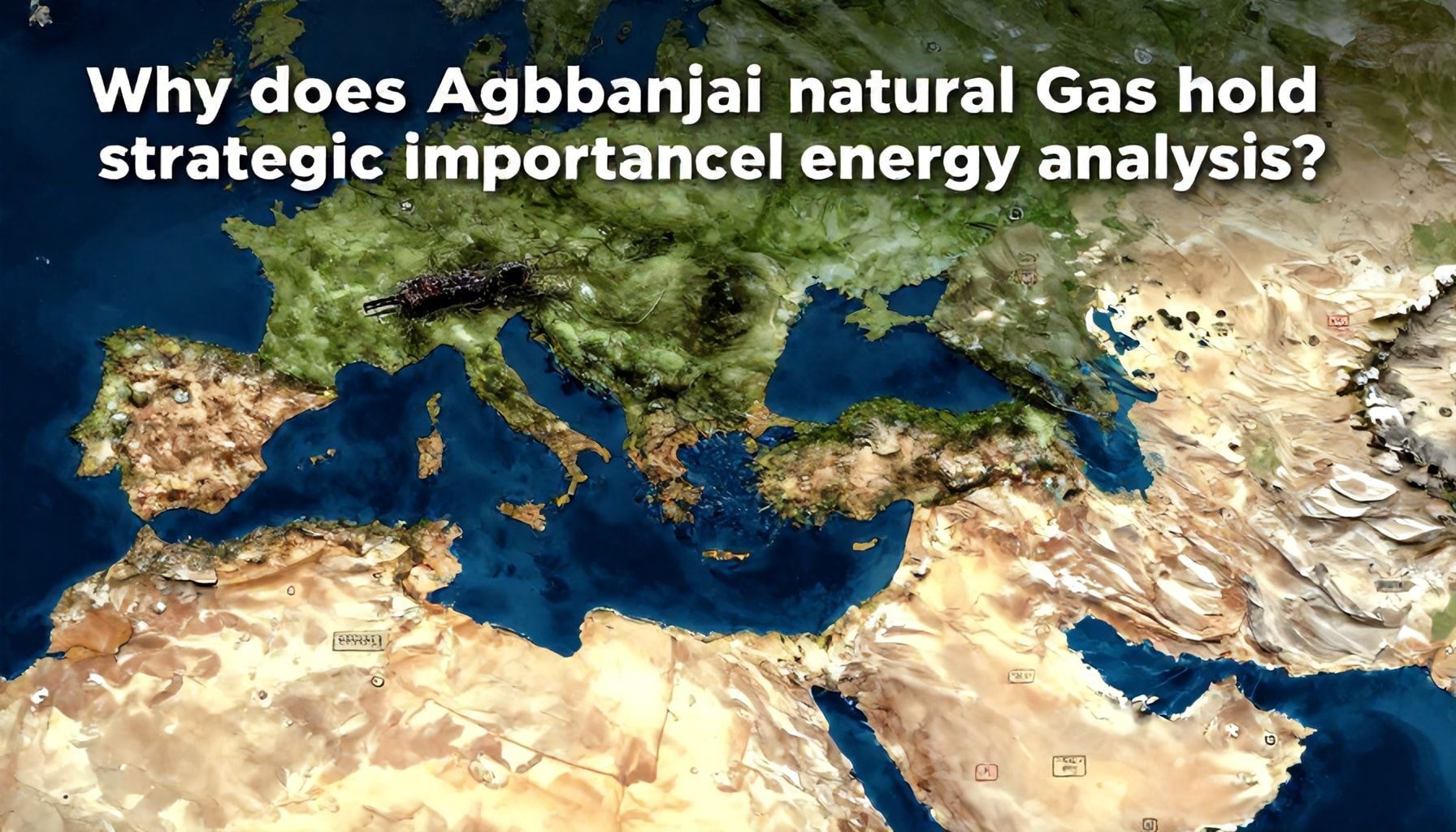 Why does Agbbanjai natural Gas hold strategic importancel energy analysis?